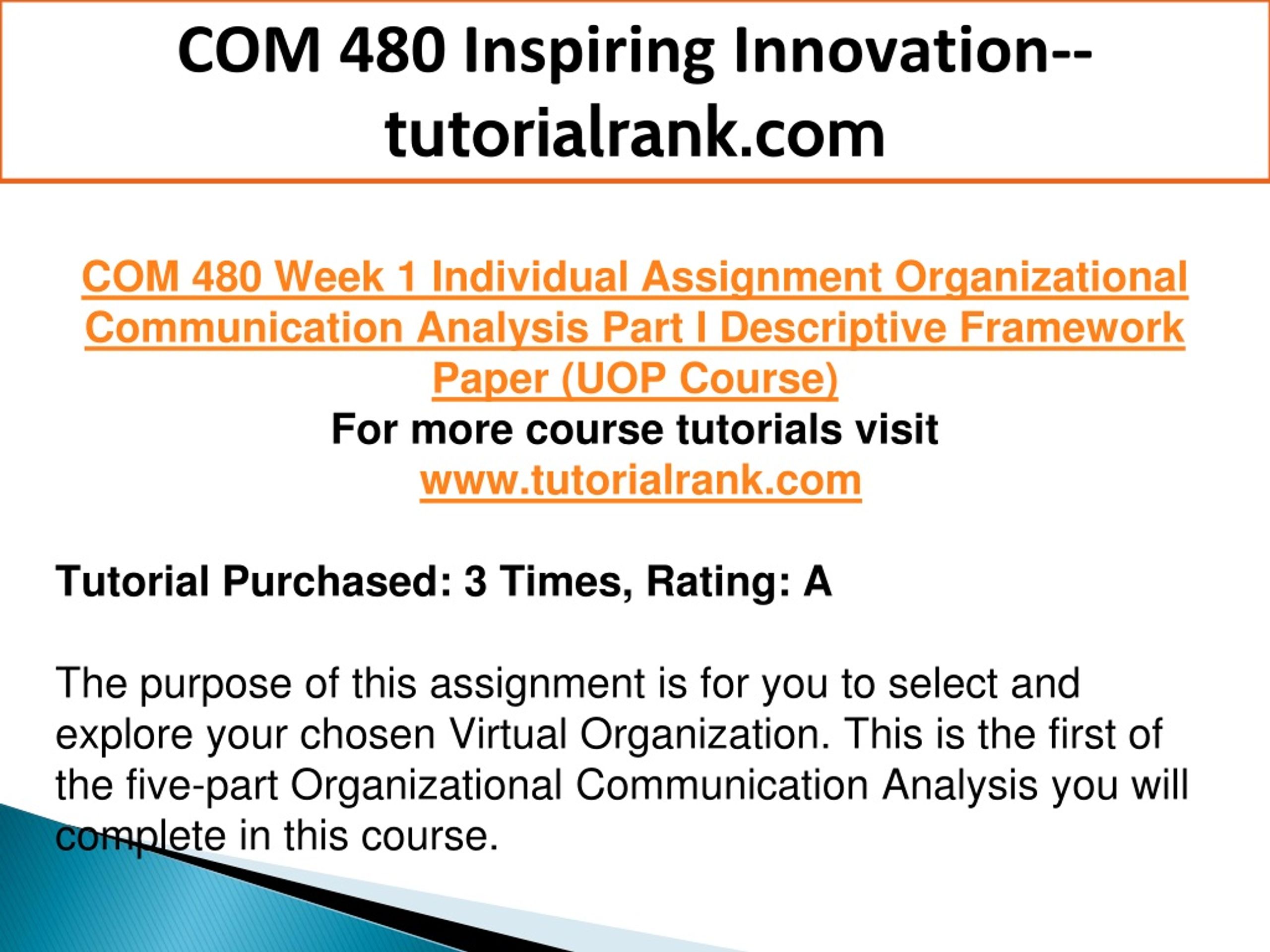 COM 480 Inspiring Innovation--tutorialrank.com

COM 480 Week 1 Individual Assignment Organizational Communication Analysis Part I Descriptive Framework Paper (UOP Course)
For more course tutorials visit
www.tutorialrank.com

Tutorial Purchased: 3 Times, Rating: A

The purpose of this assignment is for you to select and explore your chosen Virtual Organization. This is the first of the five-part Organizational Communication Analysis you will complete in this course.